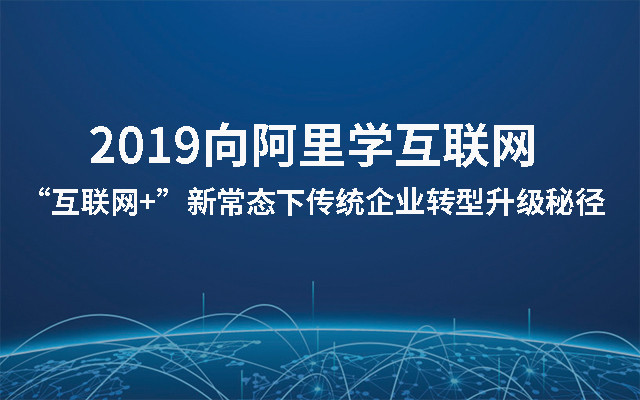 2019向阿里学互联网

“互联网+”新常态下传统企业转型升级秘径